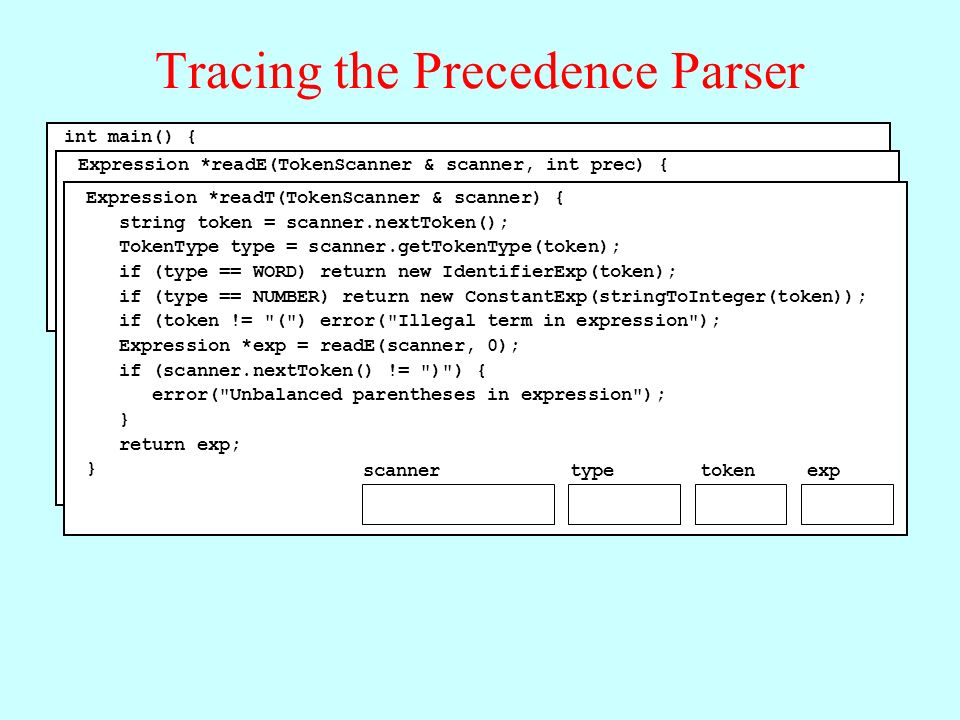 Tracing the Precedence Parser

int main() {

Expression *readE(TokenScanner & scanner, int prec) {

Expression *readT(TokenScanner & scanner) {
   string token = scanner.nextToken();
   TokenType type = scanner.getTokenType(token);
   if (type == WORD) return new IdentifierExp(token);
   if (type == NUMBER) return new ConstantExp(stringToInteger(token));
   if (token != "(") error("Illegal term in expression");
   Expression *exp = readE(scanner, 0);
   if (scanner.nextToken() != ")") {
      error("Unbalanced parentheses in expression");
   }
   return exp;
}

scanner type token exp